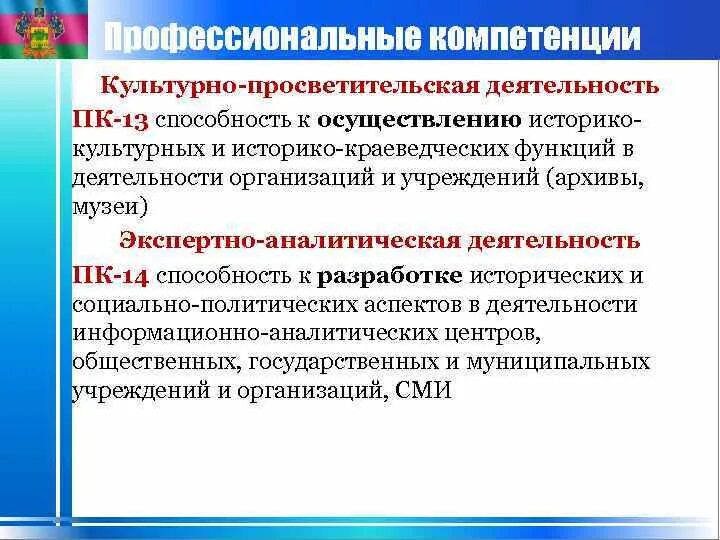 Профессиональные компетенции

Культурно-просветительская деятельность

ПК-13 способность к осуществлению историко-культурных и историко-краеведческих функций в деятельности организаций и учреждений (архивы, музеи)

Экспертно-аналитическая деятельность

ПК-14 способность к разработке исторических и социально-политических аспектов в деятельности информационно-аналитических центров, общественных, государственных и муниципальных учреждений и организаций, СМИ